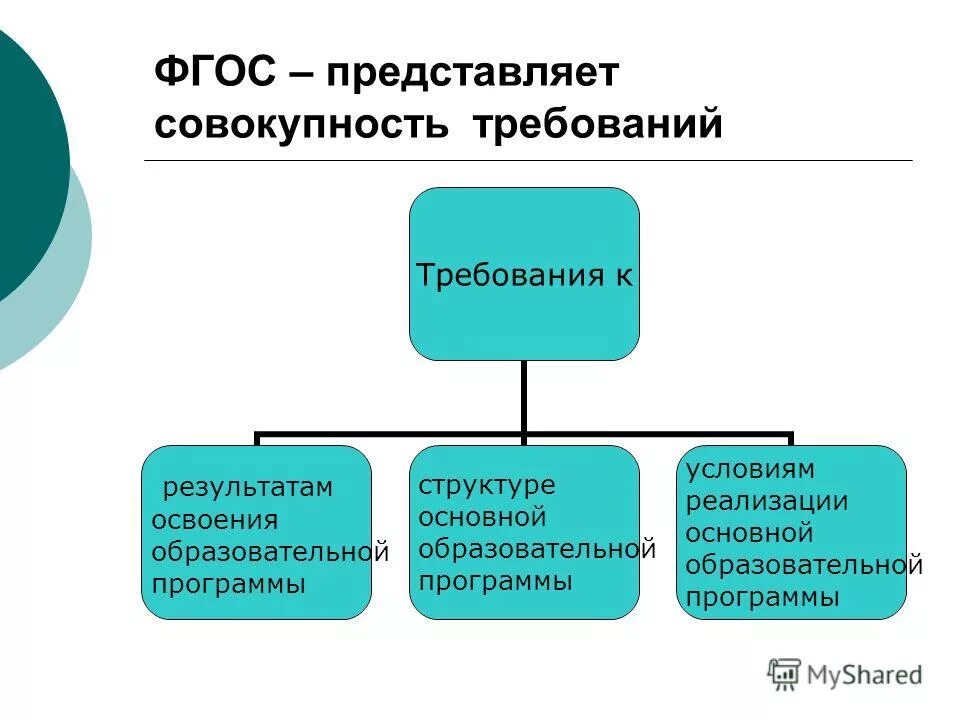 ФГОС – представляет совокупность требований

Требования к

результатам освоения образовательной программы

структуре основной образовательной программы

условиям реализации основной образовательной программы

MyShared